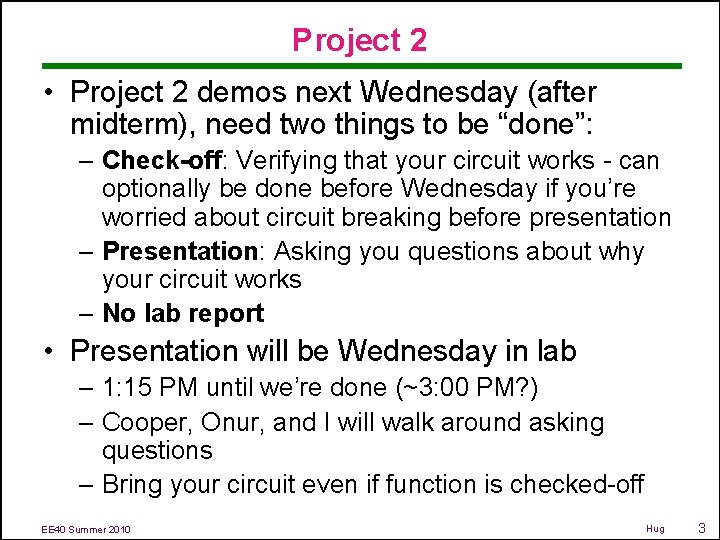 Project 2

• Project 2 demos next Wednesday (after midterm), need two things to be “done”:
  – Check-off: Verifying that your circuit works - can optionally be done before Wednesday if you’re worried about circuit breaking before presentation
  – Presentation: Asking you questions about why your circuit works
  – No lab report
• Presentation will be Wednesday in lab
  – 1:15 PM until we’re done (~3:00 PM?)
  – Cooper, Onur, and I will walk around asking questions
  – Bring your circuit even if function is checked-off

EE40 Summer 2010

Hug

3